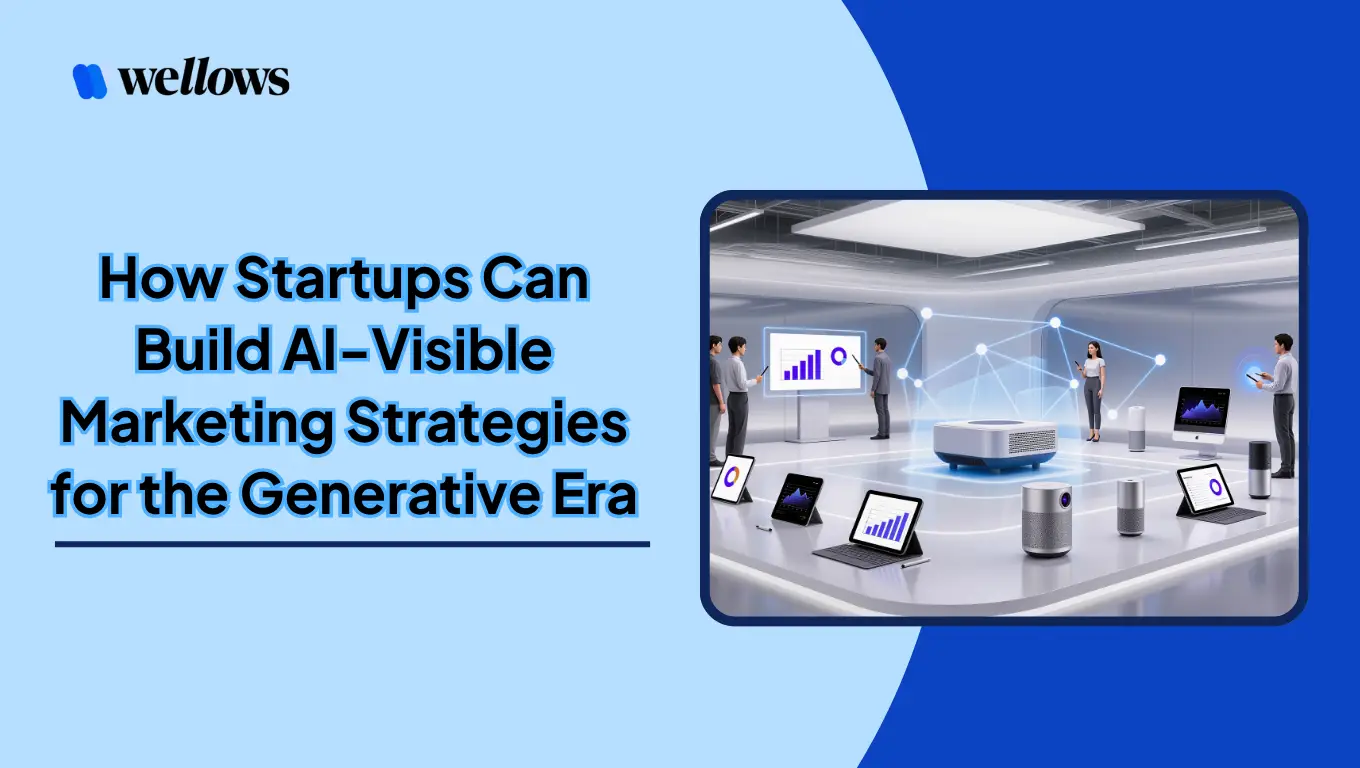 wellows

How Startups Can Build AI-Visible Marketing Strategies for the Generative Era